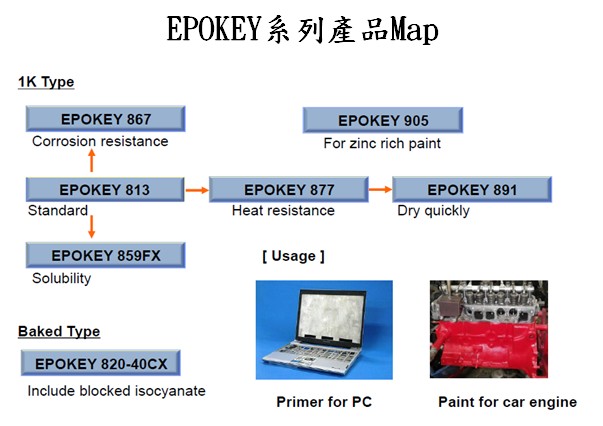 EPOKEY系列產品Map

1K Type

EPOKEY 867
Corrosion resistance

EPOKEY 905
For zinc rich paint

EPOKEY 813
Standard

EPOKEY 877
Heat resistance

EPOKEY 891
Dry quickly

EPOKEY 859FX
Solubility

[ Usage ]

Baked Type

EPOKEY 820-40CX
Include blocked isocyanate

Primer for PC

Paint for car engine